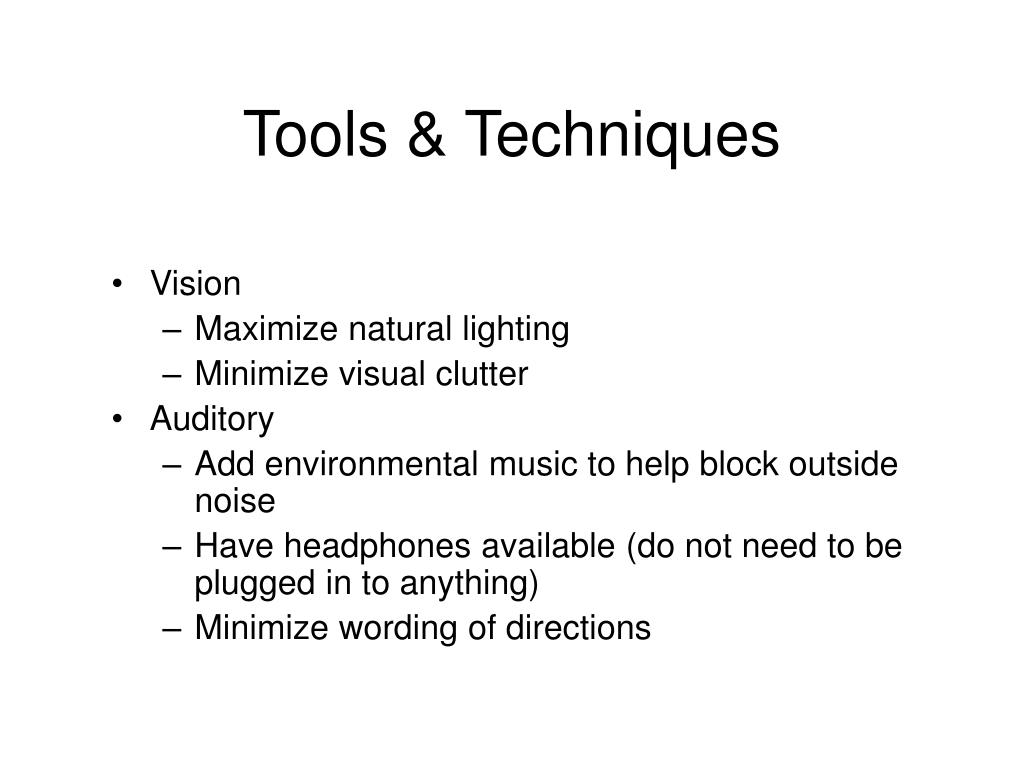 Tools & Techniques

• Vision
– Maximize natural lighting
– Minimize visual clutter
• Auditory
– Add environmental music to help block outside noise
– Have headphones available (do not need to be plugged in to anything)
– Minimize wording of directions